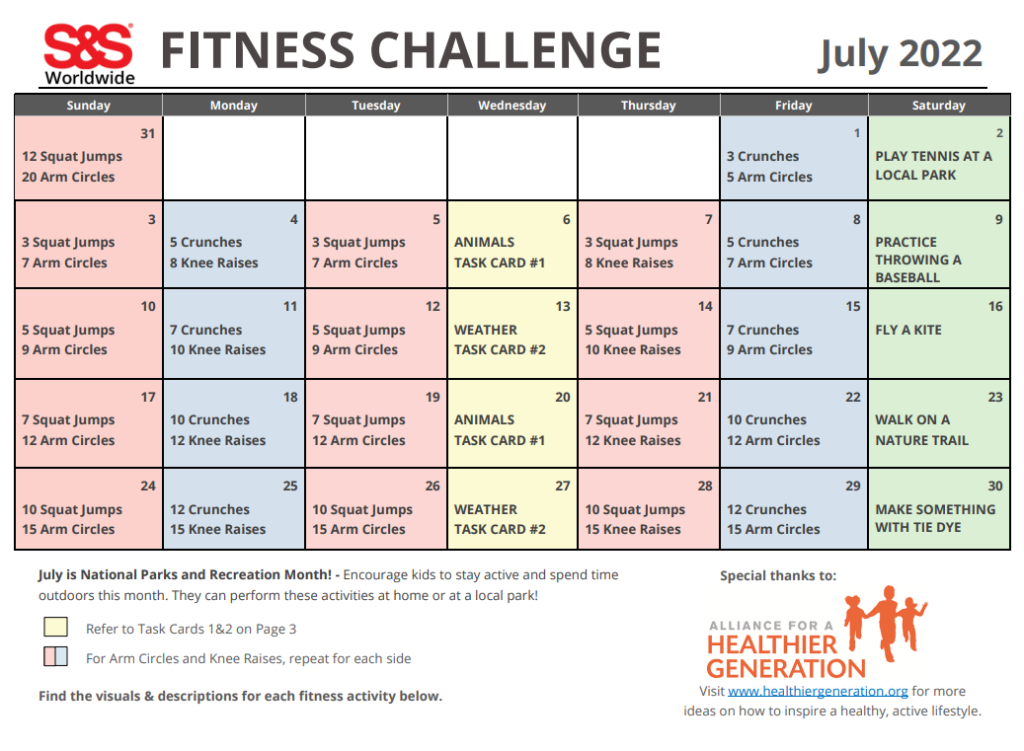 S&S Worldwide

FITNESS CHALLENGE

July 2022

| Sunday | Monday | Tuesday | Wednesday | Thursday | Friday | Saturday |
|---|---|---|---|---|---|---|
| 31 12 Squat Jumps 20 Arm Circles | | | | | 1 3 Crunches 5 Arm Circles | 2 PLAY TENNIS AT A LOCAL PARK |
| 3 3 Squat Jumps 7 Arm Circles | 4 5 Crunches 8 Knee Raises | 5 3 Squat Jumps 7 Arm Circles | 6 ANIMALS TASK CARD #1 | 7 3 Squat Jumps 8 Knee Raises | 8 5 Crunches 7 Arm Circles | 9 PRACTICE THROWING A BASEBALL |
| 10 5 Squat Jumps 9 Arm Circles | 11 7 Crunches 10 Knee Raises | 12 5 Squat Jumps 9 Arm Circles | 13 WEATHER TASK CARD #2 | 14 5 Squat Jumps 10 Knee Raises | 15 7 Crunches 9 Arm Circles | 16 FLY A KITE |
| 17 7 Squat Jumps 12 Arm Circles | 18 10 Crunches 12 Knee Raises | 19 7 Squat Jumps 12 Arm Circles | 20 ANIMALS TASK CARD #1 | 21 7 Squat Jumps 12 Knee Raises | 22 10 Crunches 12 Arm Circles | 23 WALK ON A NATURE TRAIL |
| 24 10 Squat Jumps 15 Arm Circles | 25 12 Crunches 15 Knee Raises | 26 10 Squat Jumps 15 Arm Circles | 27 WEATHER TASK CARD #2 | 28 10 Squat Jumps 15 Knee Raises | 29 12 Crunches 15 Arm Circles | 30 MAKE SOMETHING WITH TIE DYE |

July is National Parks and Recreation Month! - Encourage kids to stay active and spend time outdoors this month. They can perform these activities at home or at a local park!

Refer to Task Cards 1&2 on Page 3

For Arm Circles and Knee Raises, repeat for each side

Find the visuals & descriptions for each fitness activity below.

Special thanks to:

ALLIANCE FOR A HEALTHIER GENERATION

Visit www.healthiergeneration.org for more ideas on how to inspire a healthy, active lifestyle.